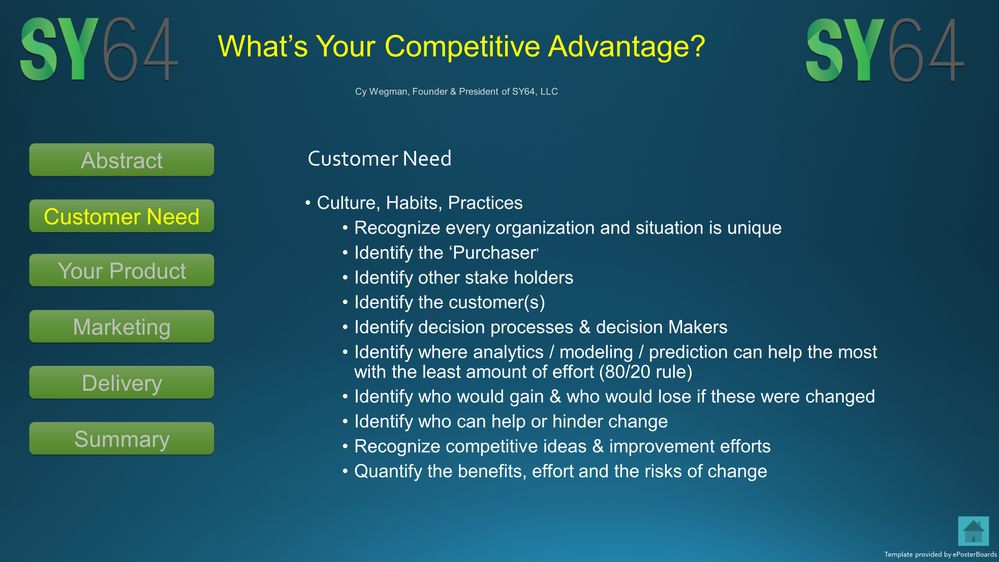 SY64

What's Your Competitive Advantage?

SY64

Cy Wegman, Founder & President of SY64, LLC

Abstract

Customer Need

Your Product

Marketing

Delivery

Summary

Customer Need

• Culture, Habits, Practices
• Recognize every organization and situation is unique
• Identify the 'Purchaser'
• Identify other stake holders
• Identify the customer(s)
• Identify decision processes & decision Makers
• Identify where analytics / modeling / prediction can help the most with the least amount of effort (80/20 rule)
• Identify who would gain & who would lose if these were changed
• Identify who can help or hinder change
• Recognize competitive ideas & improvement efforts
• Quantify the benefits, effort and the risks of change

Template provided by ePosterBoards